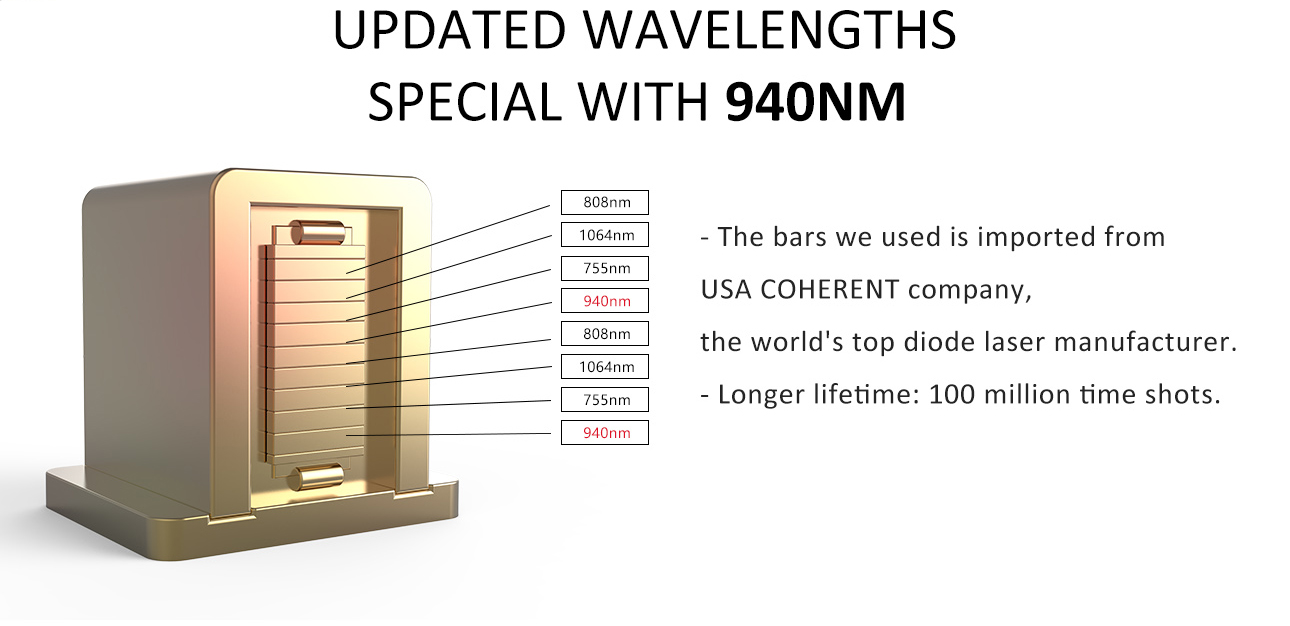 UPDATED WAVELENGTHS
SPECIAL WITH 940NM

808nm
1064nm
755nm
940nm
808nm
1064nm
755nm
940nm

- The bars we used is imported from USA COHERENT company, the world's top diode laser manufacturer.

- Longer lifetime: 100 million time shots.